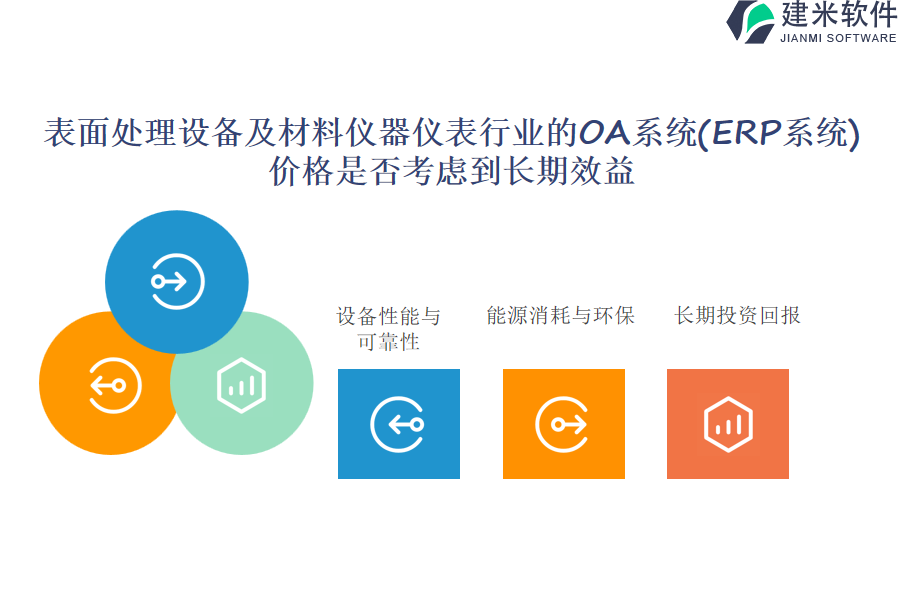 建米软件
JIANMI SOFTWARE

表面处理设备及材料仪器仪表行业的OA系统(ERP系统)价格是否考虑到长期效益

设备性能与可靠性

能源消耗与环保

长期投资回报